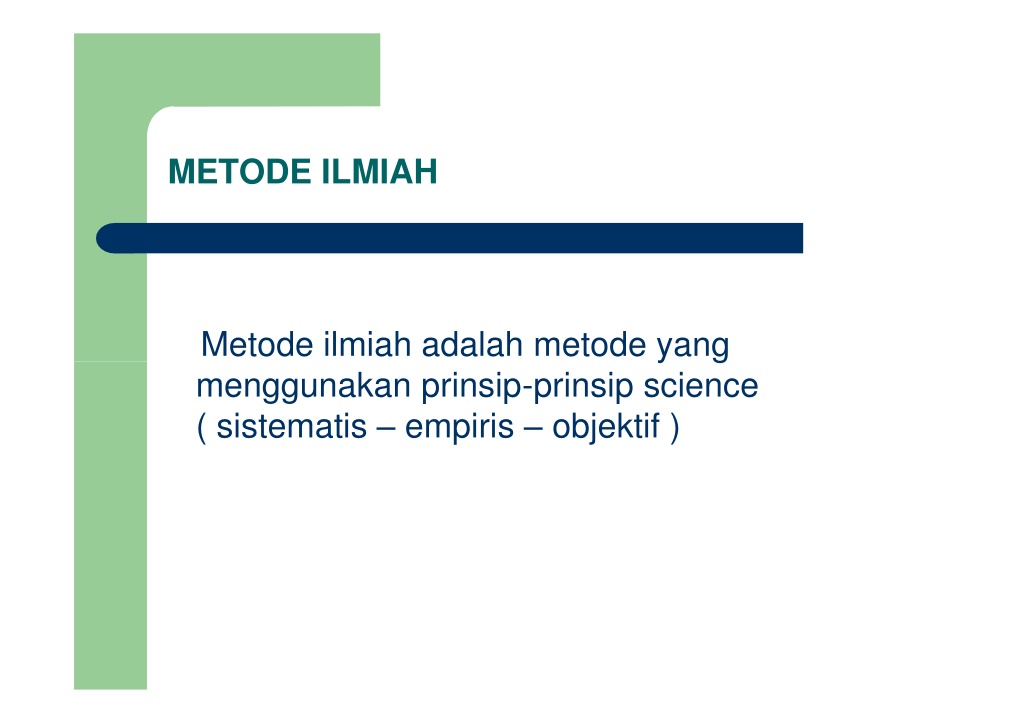 METODE ILMIAH

Metode ilmiah adalah metode yang menggunakan prinsip-prinsip science ( sistematis – empiris – objektif )